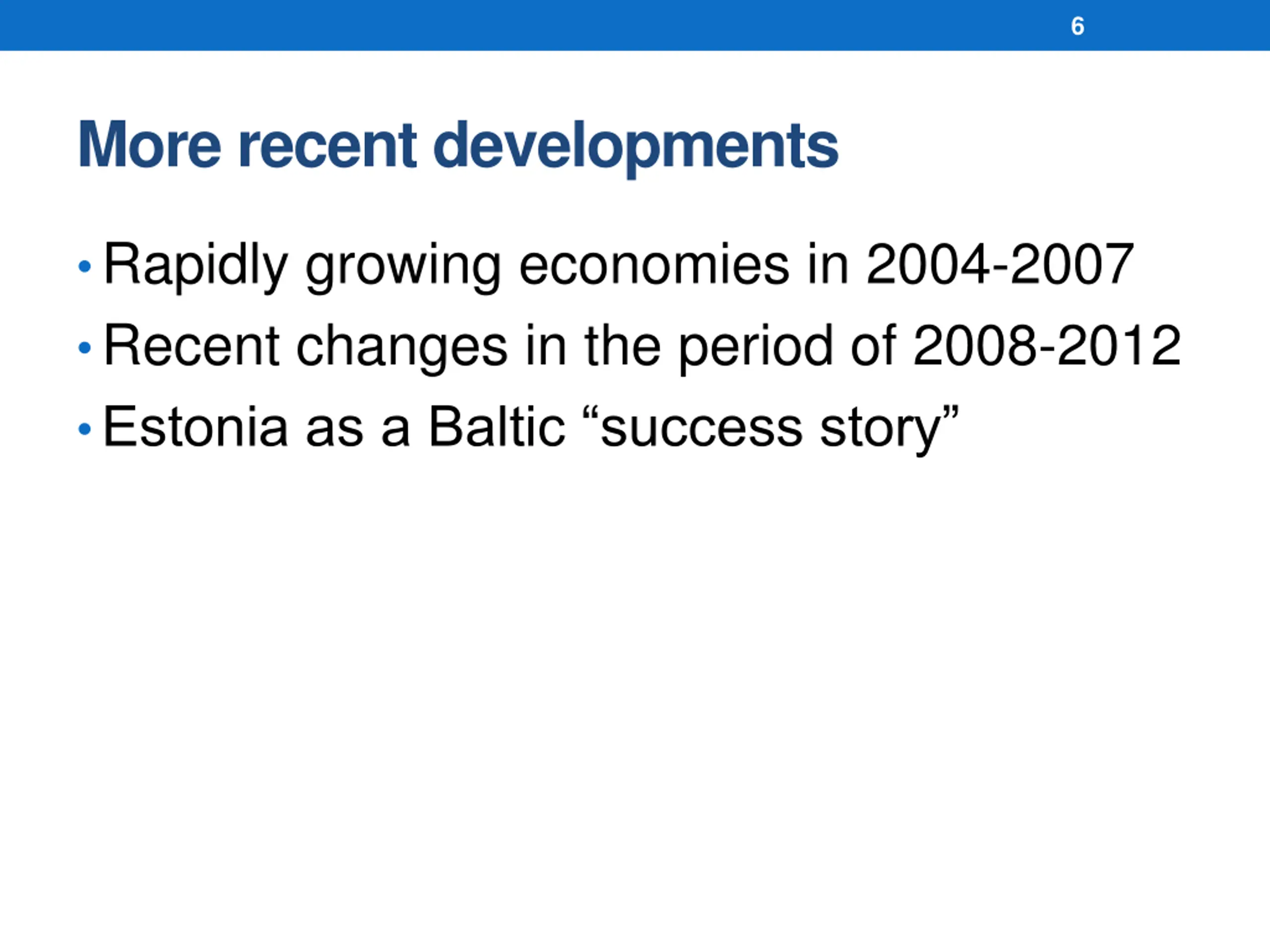 6

More recent developments

• Rapidly growing economies in 2004-2007
• Recent changes in the period of 2008-2012
• Estonia as a Baltic “success story”